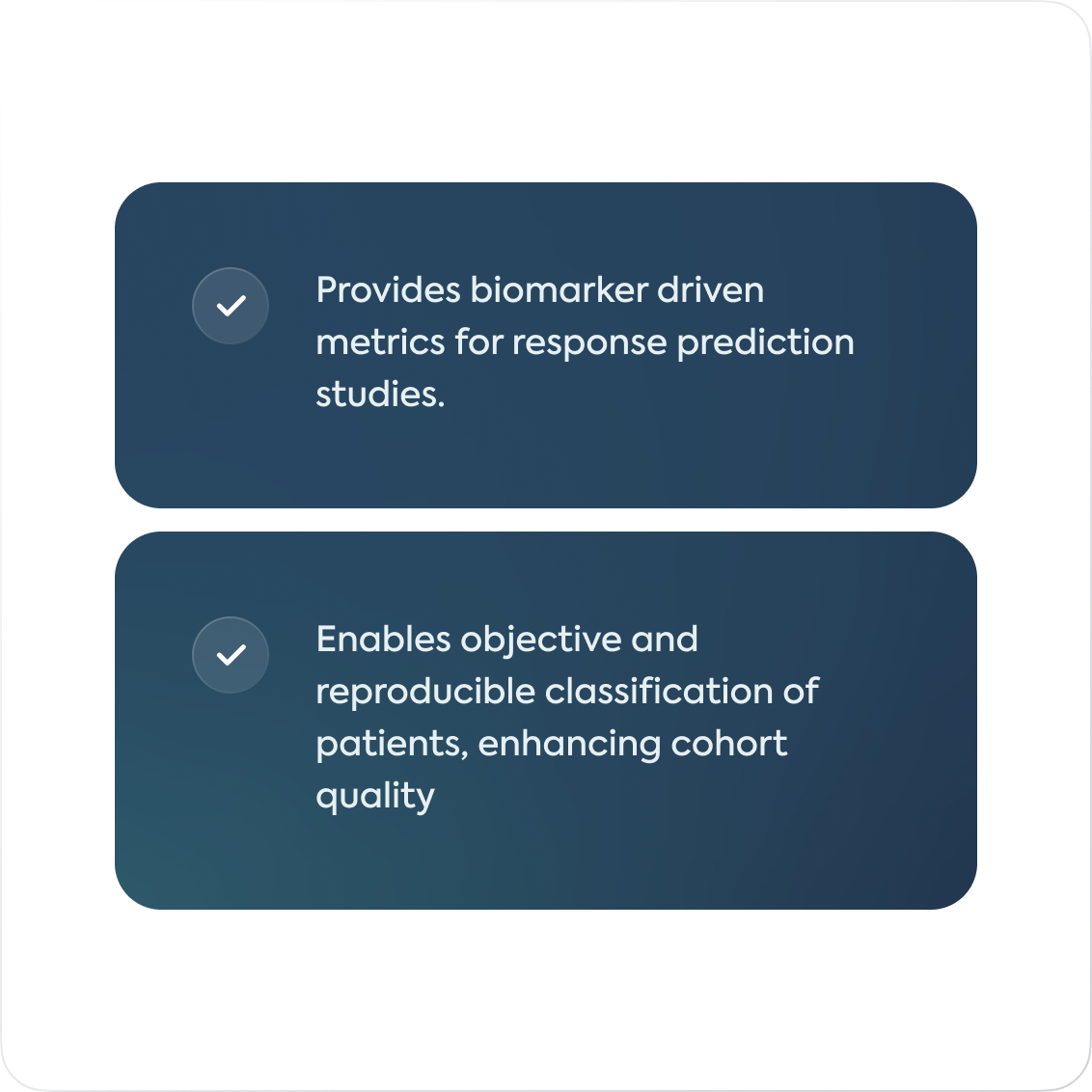 Provides biomarker driven metrics for response prediction studies.

Enables objective and reproducible classification of patients, enhancing cohort quality